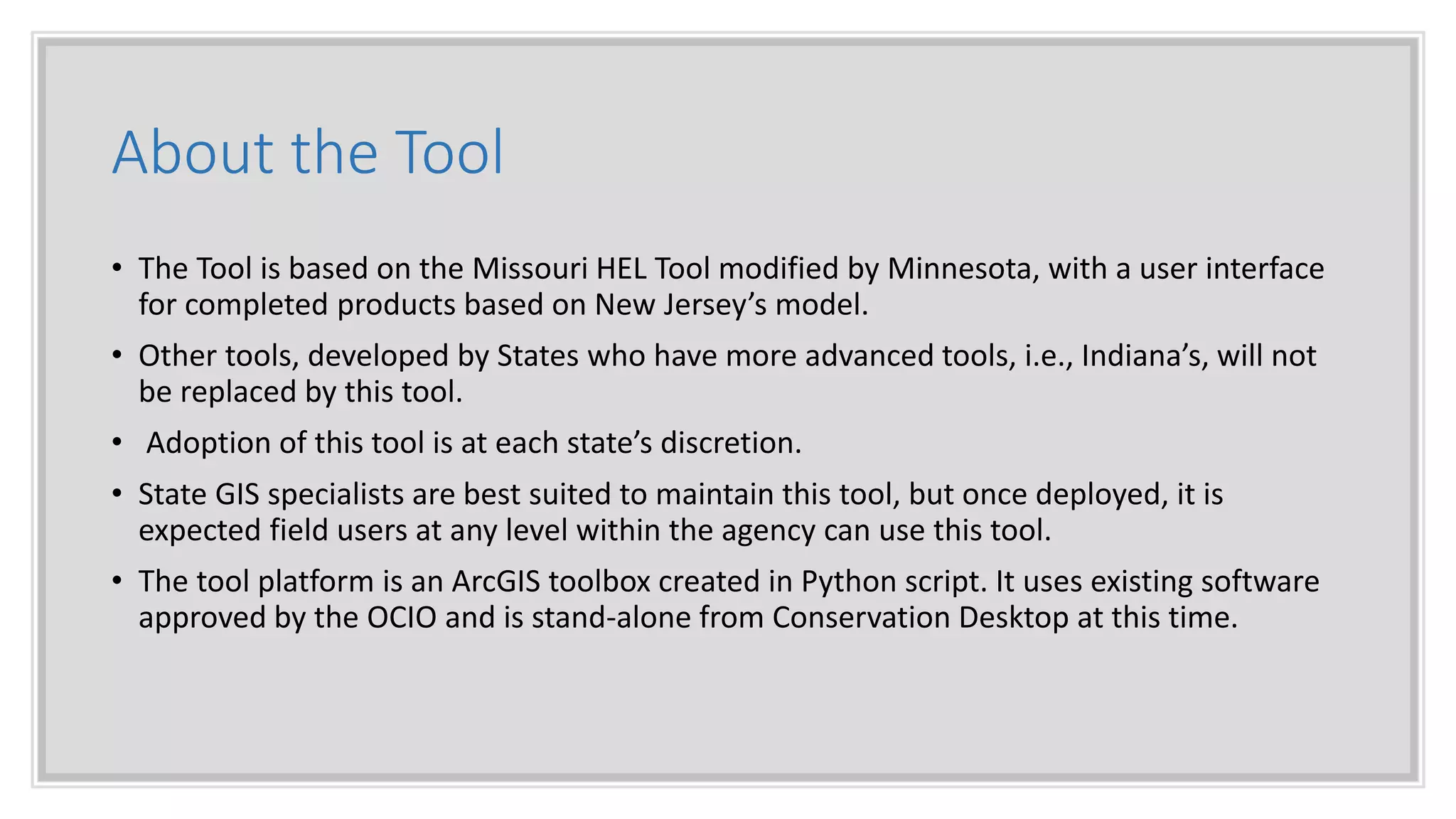 About the Tool

• The Tool is based on the Missouri HEL Tool modified by Minnesota, with a user interface for completed products based on New Jersey’s model.

• Other tools, developed by States who have more advanced tools, i.e., Indiana’s, will not be replaced by this tool.

• Adoption of this tool is at each state’s discretion.

• State GIS specialists are best suited to maintain this tool, but once deployed, it is expected field users at any level within the agency can use this tool.

• The tool platform is an ArcGIS toolbox created in Python script. It uses existing software approved by the OCIO and is stand-alone from Conservation Desktop at this time.